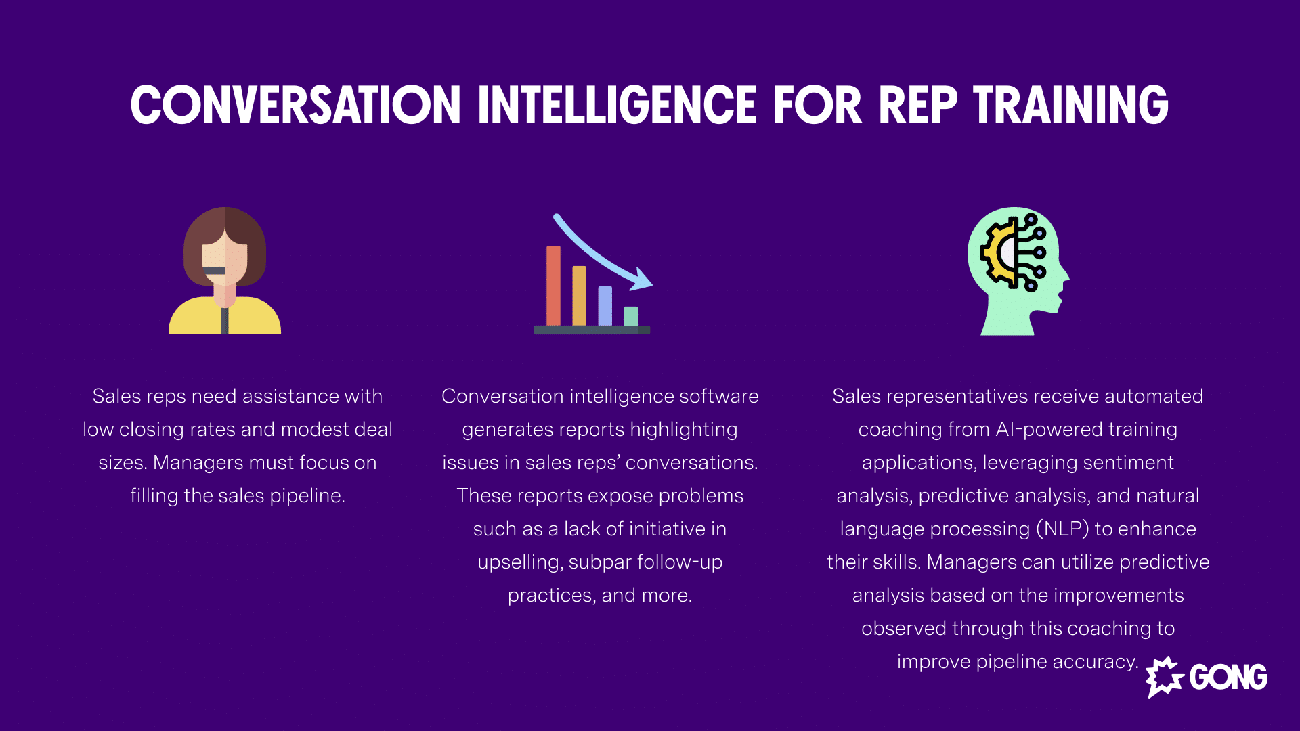 CONVERSATION INTELLIGENCE FOR REP TRAINING

Sales reps need assistance with low closing rates and modest deal sizes. Managers must focus on filling the sales pipeline.

Conversation intelligence software generates reports highlighting issues in sales reps' conversations. These reports expose problems such as a lack of initiative in upselling, subpar follow-up practices, and more.

Sales representatives receive automated coaching from AI-powered training applications, leveraging sentiment analysis, predictive analysis, and natural language processing (NLP) to enhance their skills. Managers can utilize predictive analysis based on the improvements observed through this coaching to improve pipeline accuracy.

GONG